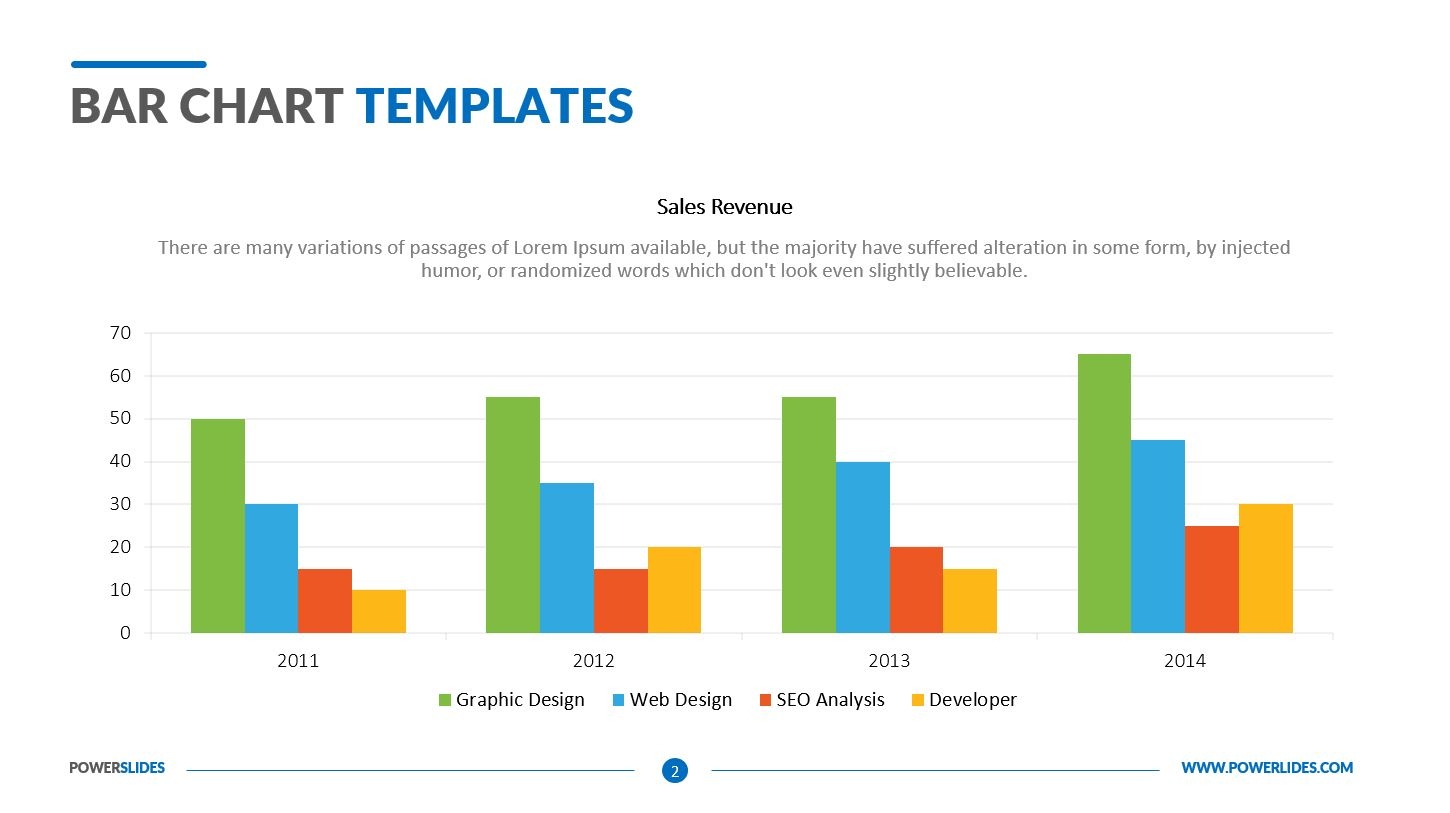 BAR CHART TEMPLATES

Sales Revenue

There are many variations of passages of Lorem Ipsum available, but the majority have suffered alteration in some form, by injected humor, or randomized words which don't look even slightly believable.

70
60
50
40
30
20
10
0

2011
2012
2013
2014

Graphic Design
Web Design
SEO Analysis
Developer

POWERSLIDES
2
WWW.POWERLIDES.COM